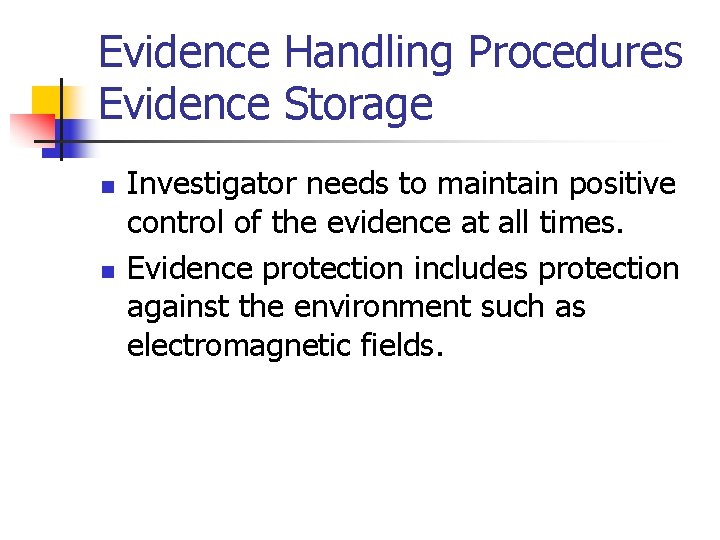 Evidence Handling Procedures Evidence Storage

- Investigator needs to maintain positive control of the evidence at all times.
- Evidence protection includes protection against the environment such as electromagnetic fields.